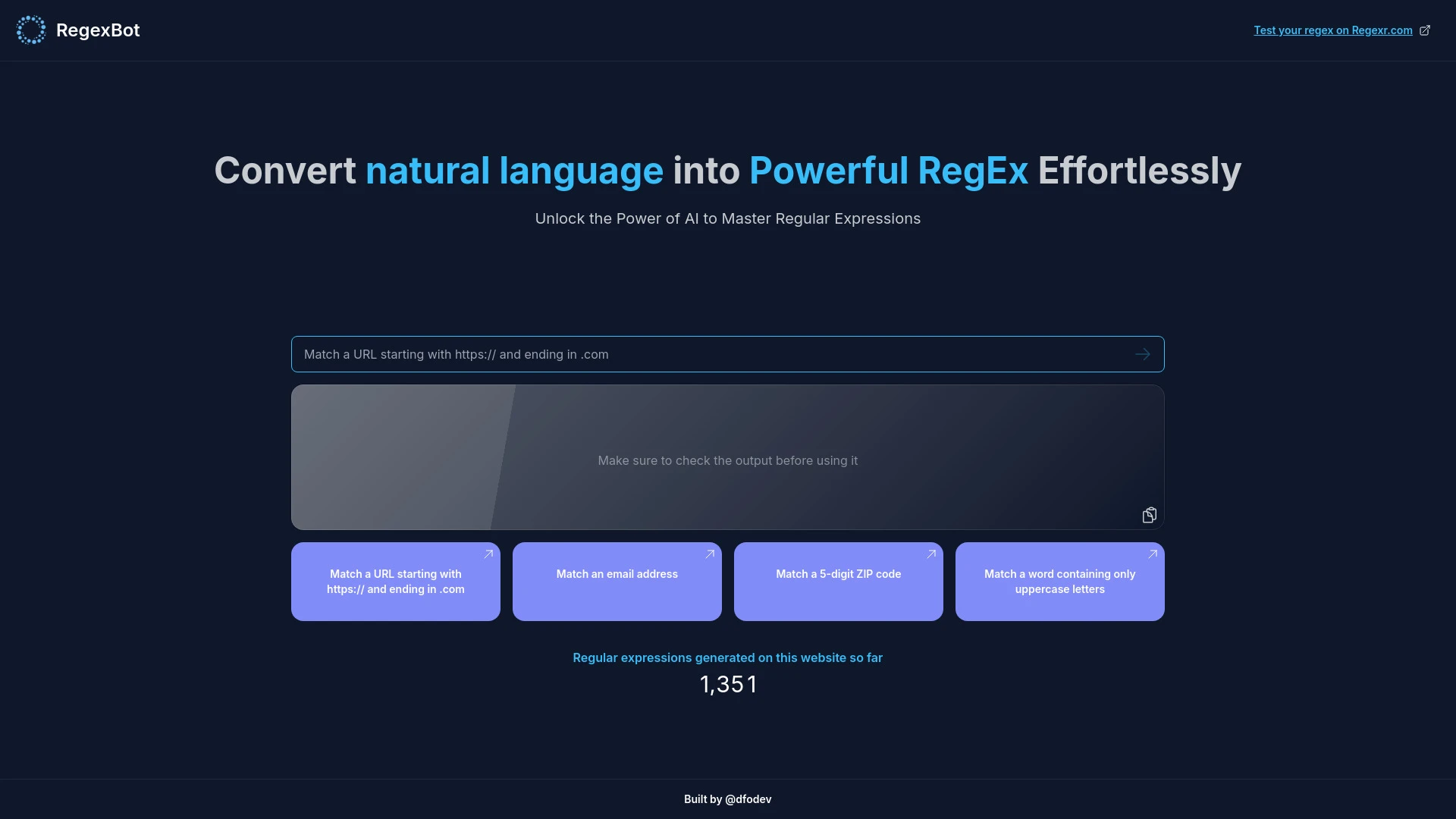 RegexBot

Test your regex on Regexr.com

Convert natural language into Powerful RegEx Effortlessly

Unlock the Power of AI to Master Regular Expressions

Match a URL starting with https:// and ending in .com

Make sure to check the output before using it

Match a URL starting with https:// and ending in .com

Match an email address

Match a 5-digit ZIP code

Match a word containing only uppercase letters

Regular expressions generated on this website so far

1,351

Built by @dfodev